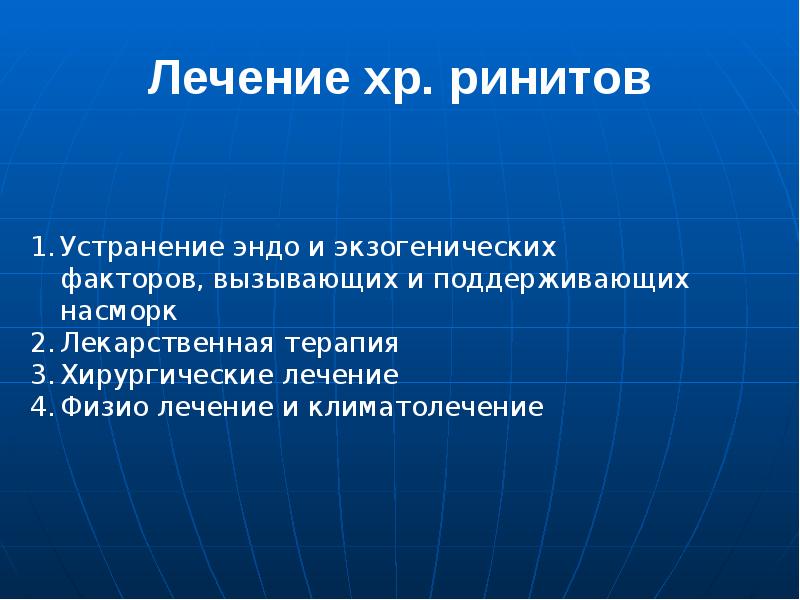 Лечение хр. ринитов

1. Устранение эндо и экзогенических факторов, вызывающих и поддерживающих насморк
2. Лекарственная терапия
3. Хирургические лечение
4. Физио лечение и климатолечение